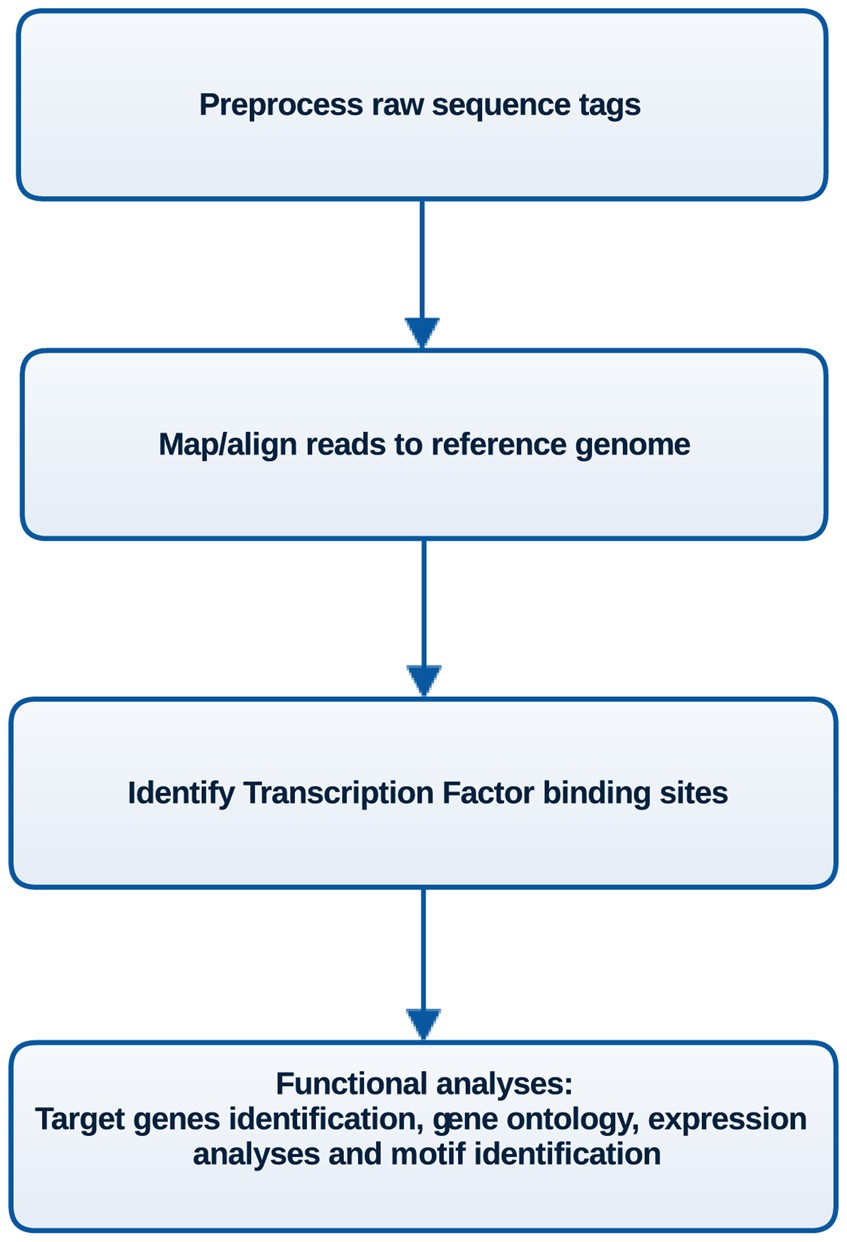 Preprocess raw sequence tags

Map/align reads to reference genome

Identify Transcription Factor binding sites

Functional analyses:
Target genes identification, gene ontology, expression analyses and motif identification